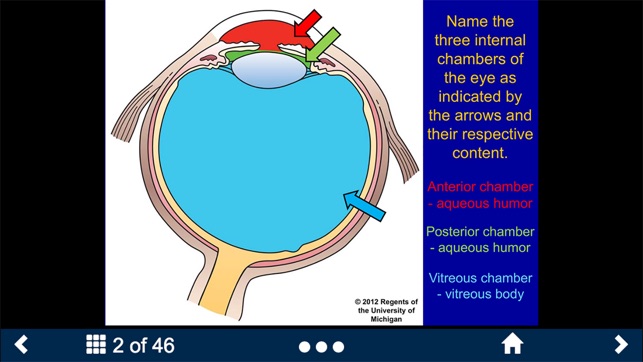 © 2012 Regents of the University of Michigan

Name the three internal chambers of the eye as indicated by the arrows and their respective content.

Anterior chamber - aqueous humor

Posterior chamber - aqueous humor

Vitreous chamber - vitreous body

2 of 46